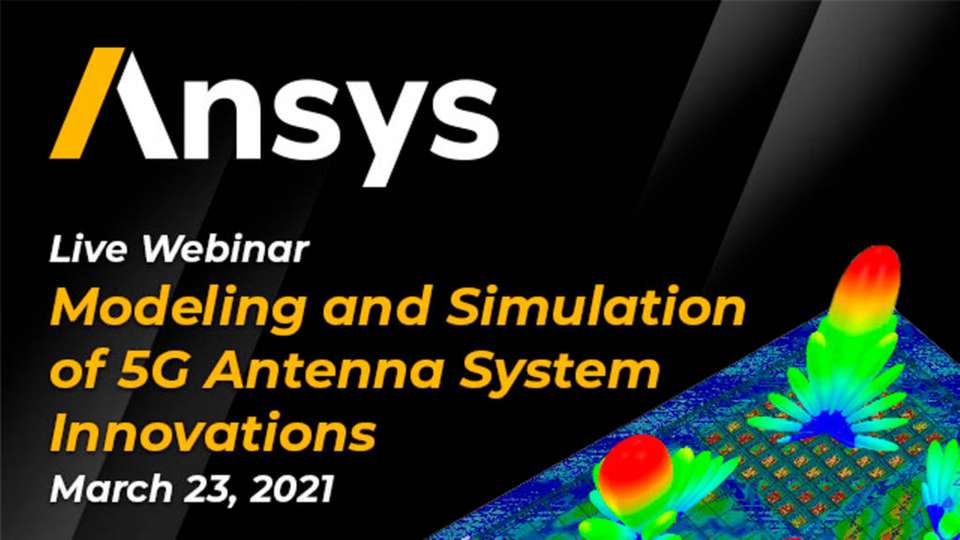 Ansys

Live Webinar
Modeling and Simulation of 5G Antenna System Innovations
March 23, 2021